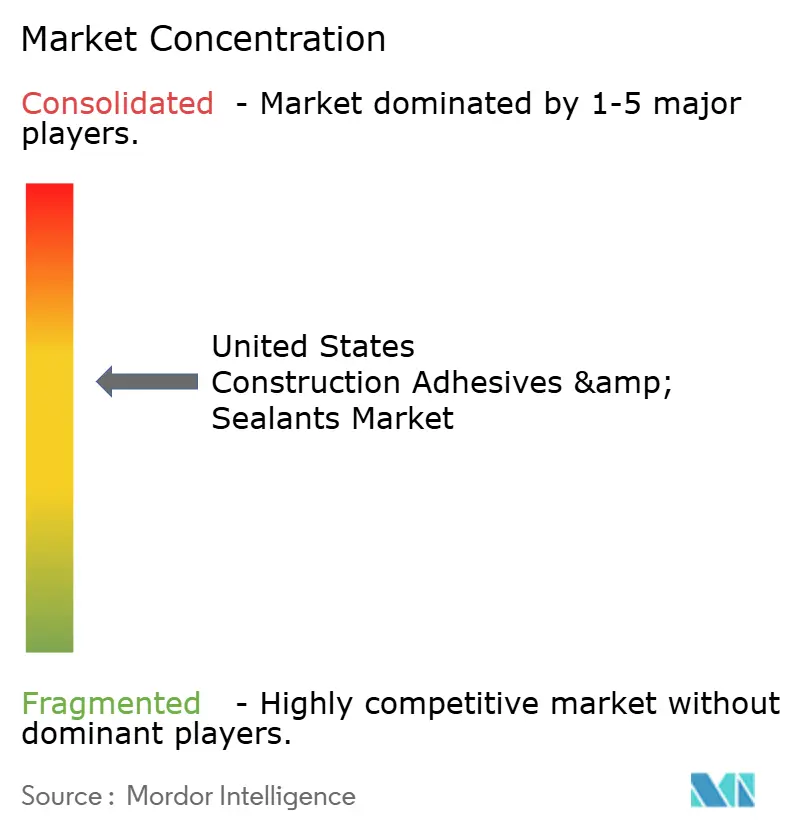 Market Concentration

Consolidated - Market dominated by 1-5 major players.

United States Construction Adhesives &amp; Sealants Market

Fragmented - Highly competitive market without dominant players.

Source : Mordor Intelligence